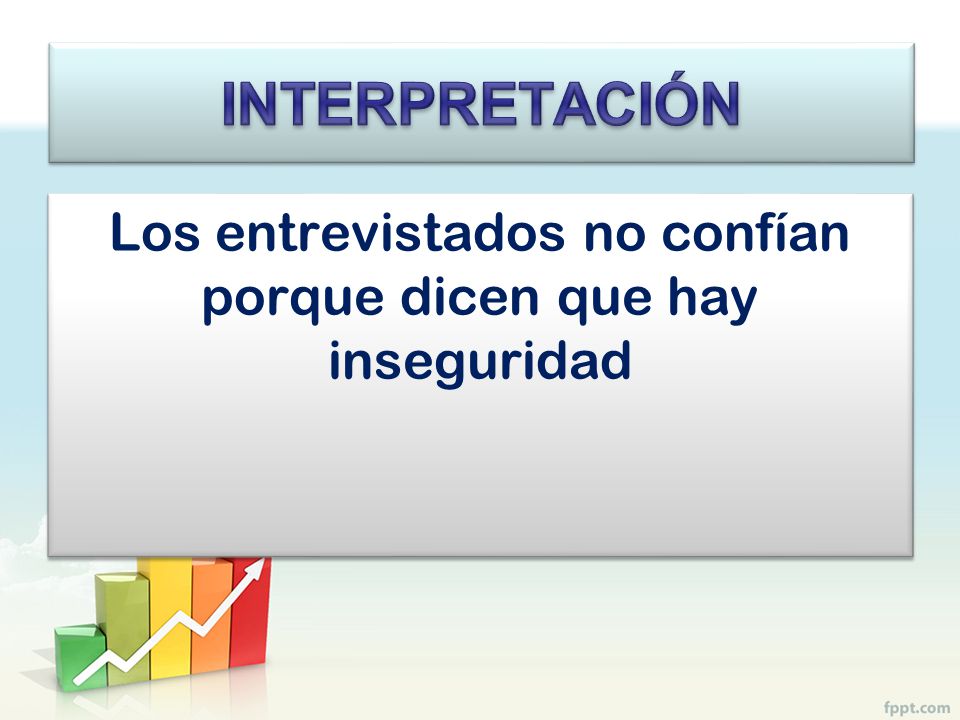 INTERPRETACIÓN

Los entrevistados no confían porque dicen que hay inseguridad

fppt.com